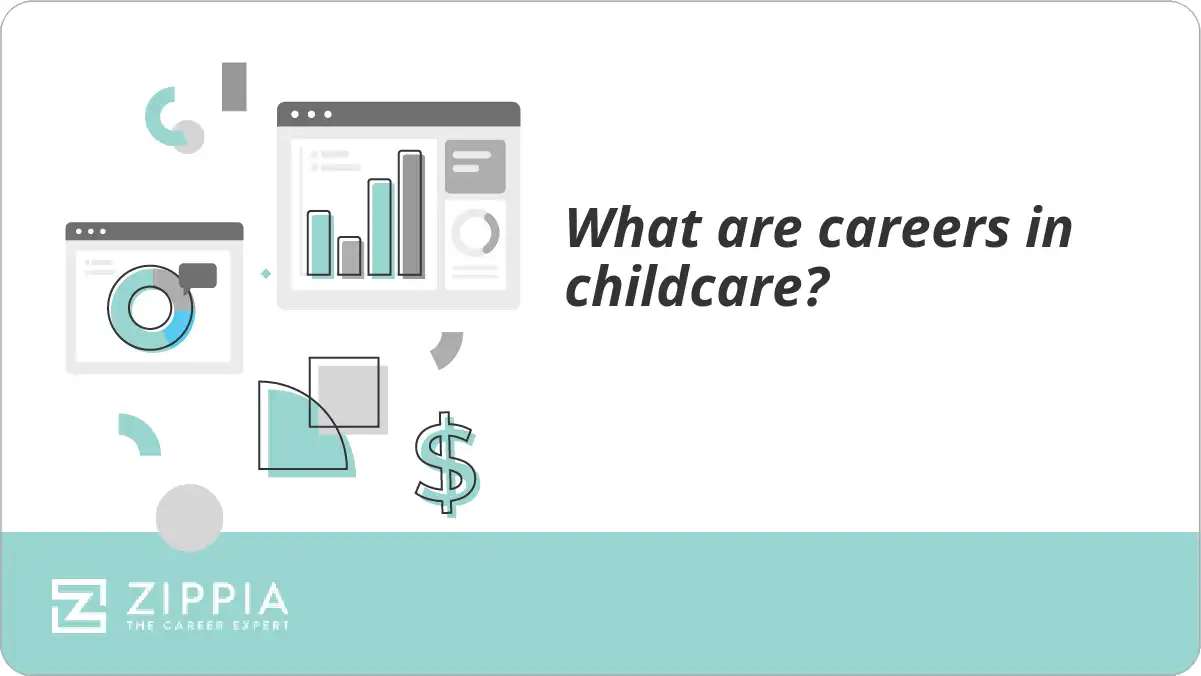 What are careers in childcare?

$

ZIPPIA
THE CAREER EXPERT